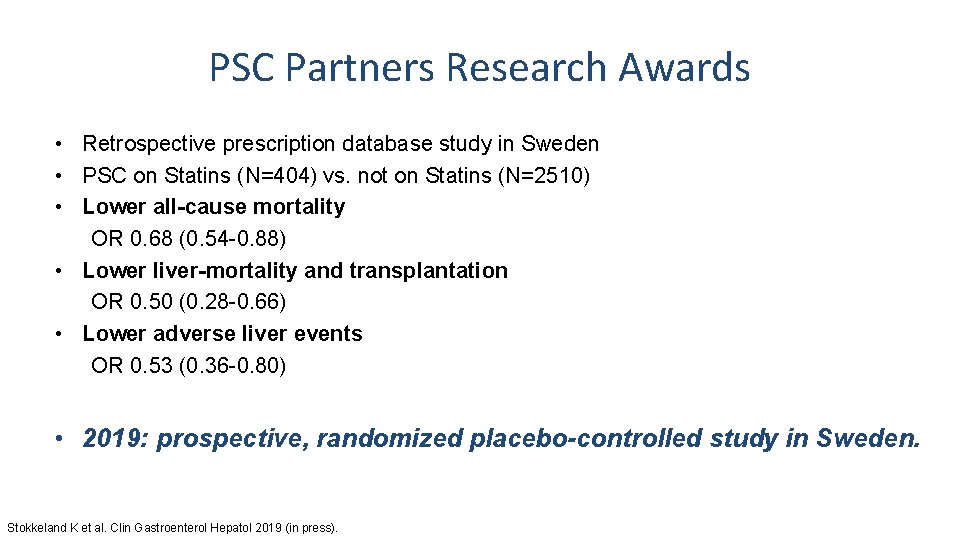 PSC Partners Research Awards

• Retrospective prescription database study in Sweden
• PSC on Statins (N=404) vs. not on Statins (N=2510)
• Lower all-cause mortality
OR 0.68 (0.54-0.88)
• Lower liver-mortality and transplantation
OR 0.50 (0.28-0.66)
• Lower adverse liver events
OR 0.53 (0.36-0.80)

• 2019: prospective, randomized placebo-controlled study in Sweden.

Stokkeland K et al. Clin Gastroenterol Hepatol 2019 (in press).